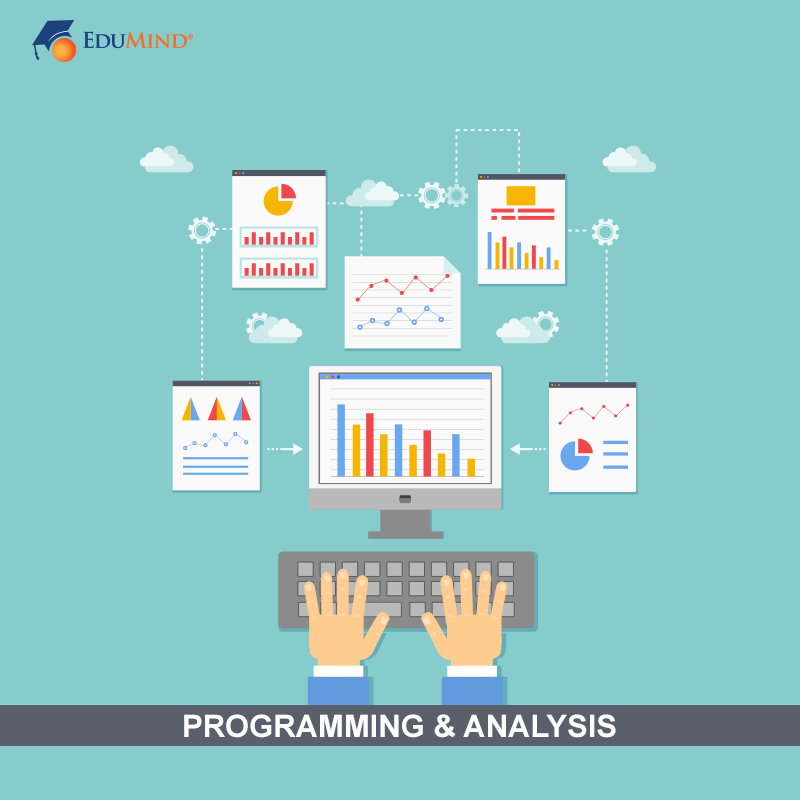 EDUMIND®

PROGRAMMING & ANALYSIS